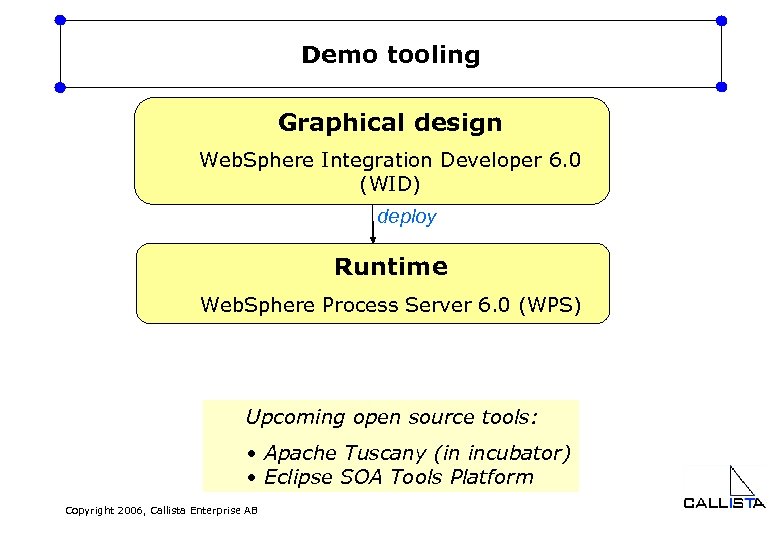 Demo tooling

Graphical design

WebSphere Integration Developer 6.0 (WID)

deploy

Runtime

WebSphere Process Server 6.0 (WPS)

Upcoming open source tools:

• Apache Tuscany (in incubator)
• Eclipse SOA Tools Platform

Copyright 2006, Callista Enterprise AB

CALLISTA